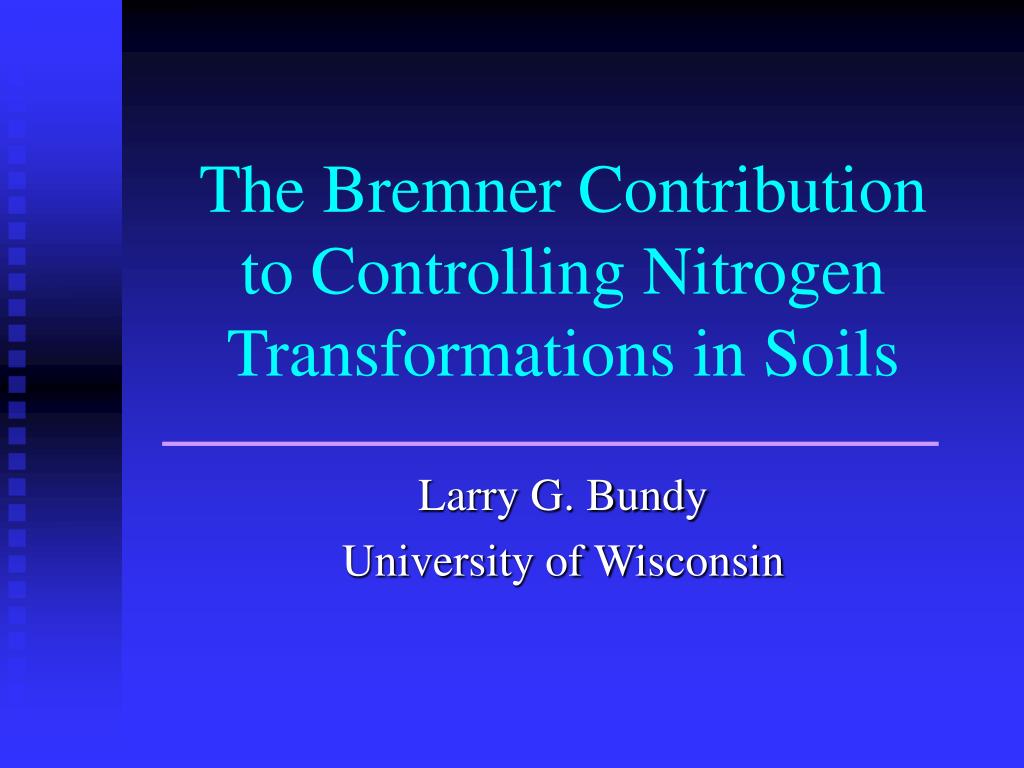 The Bremner Contribution to Controlling Nitrogen Transformations in Soils

Larry G. Bundy
University of Wisconsin